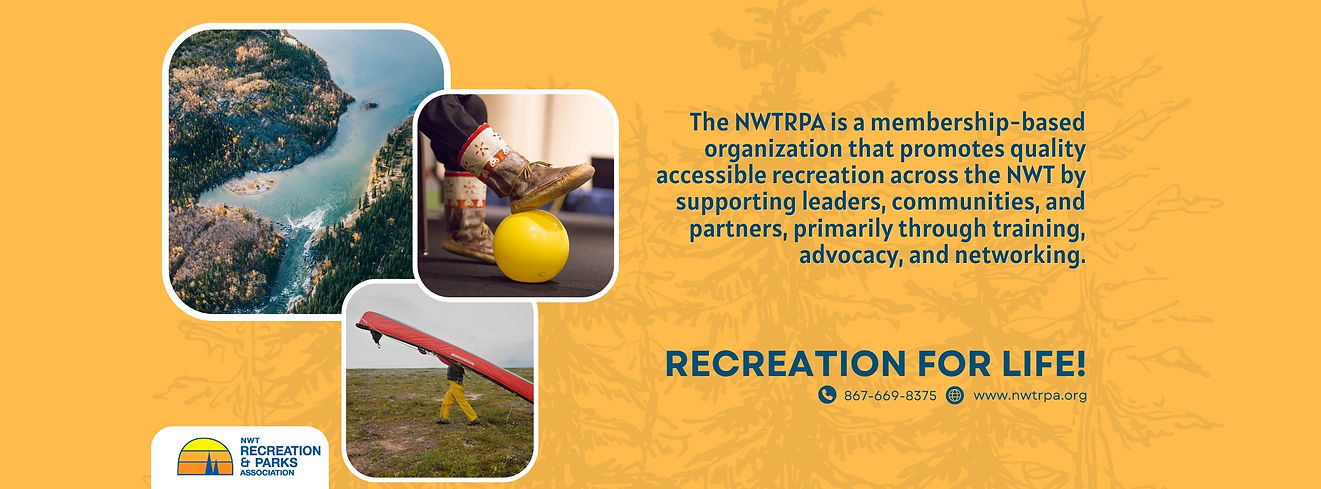 The NWTRPA is a membership-based organization that promotes quality accessible recreation across the NWT by supporting leaders, communities, and partners, primarily through training, advocacy, and networking.

RECREATION FOR LIFE!

867-669-8375 www.nwtrpa.org

NWT RECREATION & PARKS ASSOCIATION